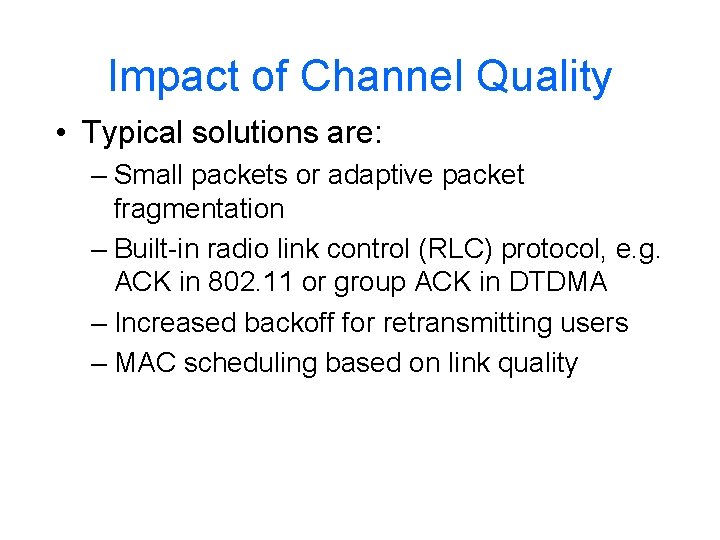 Impact of Channel Quality

• Typical solutions are:

– Small packets or adaptive packet fragmentation

– Built-in radio link control (RLC) protocol, e.g. ACK in 802.11 or group ACK in DTDMA

– Increased backoff for retransmitting users

– MAC scheduling based on link quality